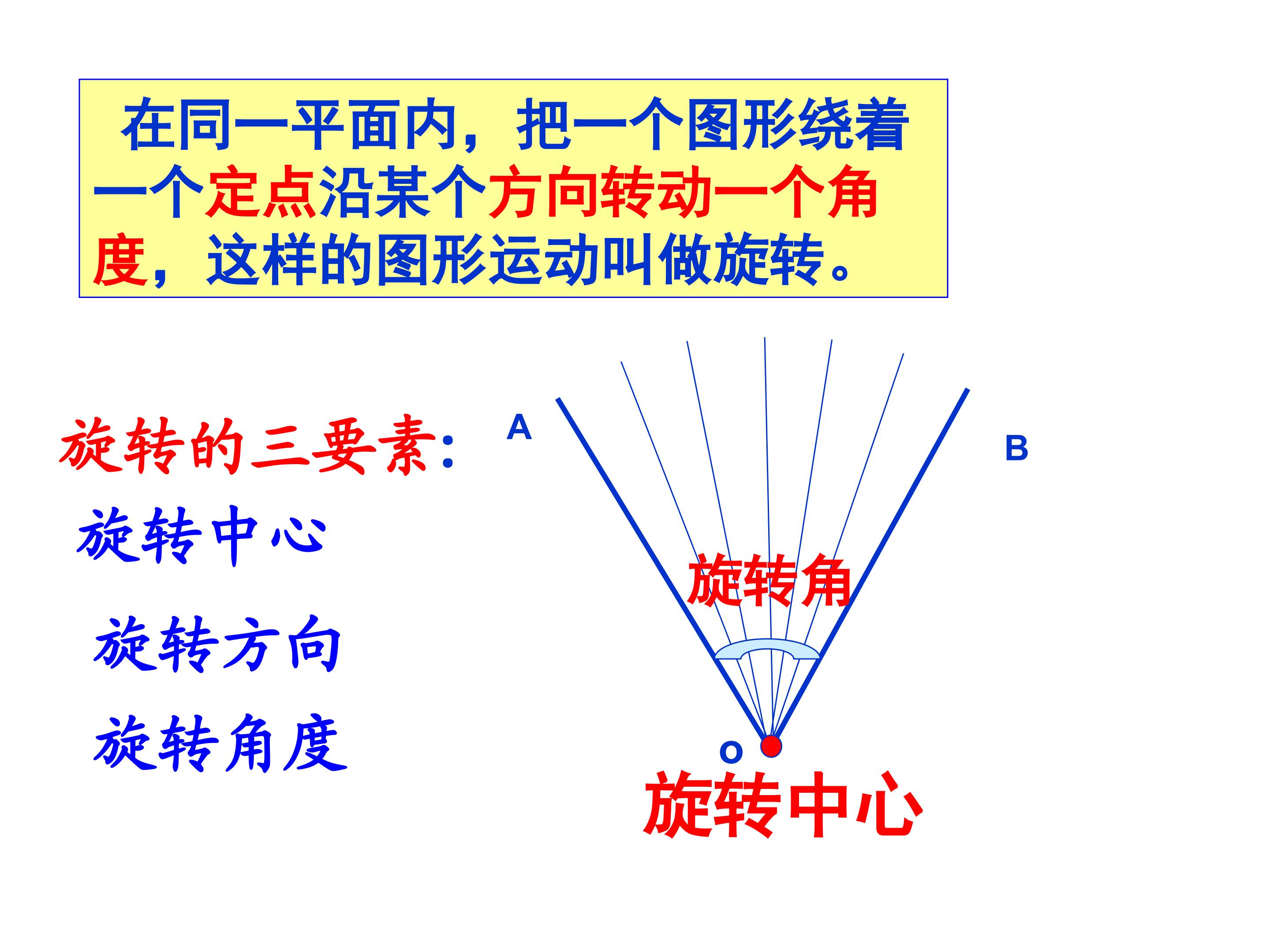 在同一平面内，把一个图形绕着一个定点沿某个方向转动一个角度，这样的图形运动叫做旋转。

旋转的三要素：

旋转中心

旋转方向

旋转角度

A

B

旋转角

O

旋转中心